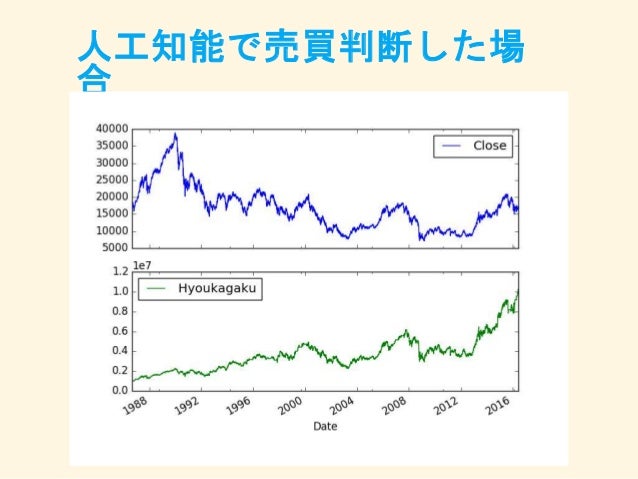 人工知能で売買判断した場合

40000
35000
30000
25000
20000
15000
10000
5000

Close

1e7
1.2
1.0
0.8
0.6
0.4
0.2
0.0

Hyoukagaku

1988
1992
1996
2000
2004
2008
2012
2016

Date